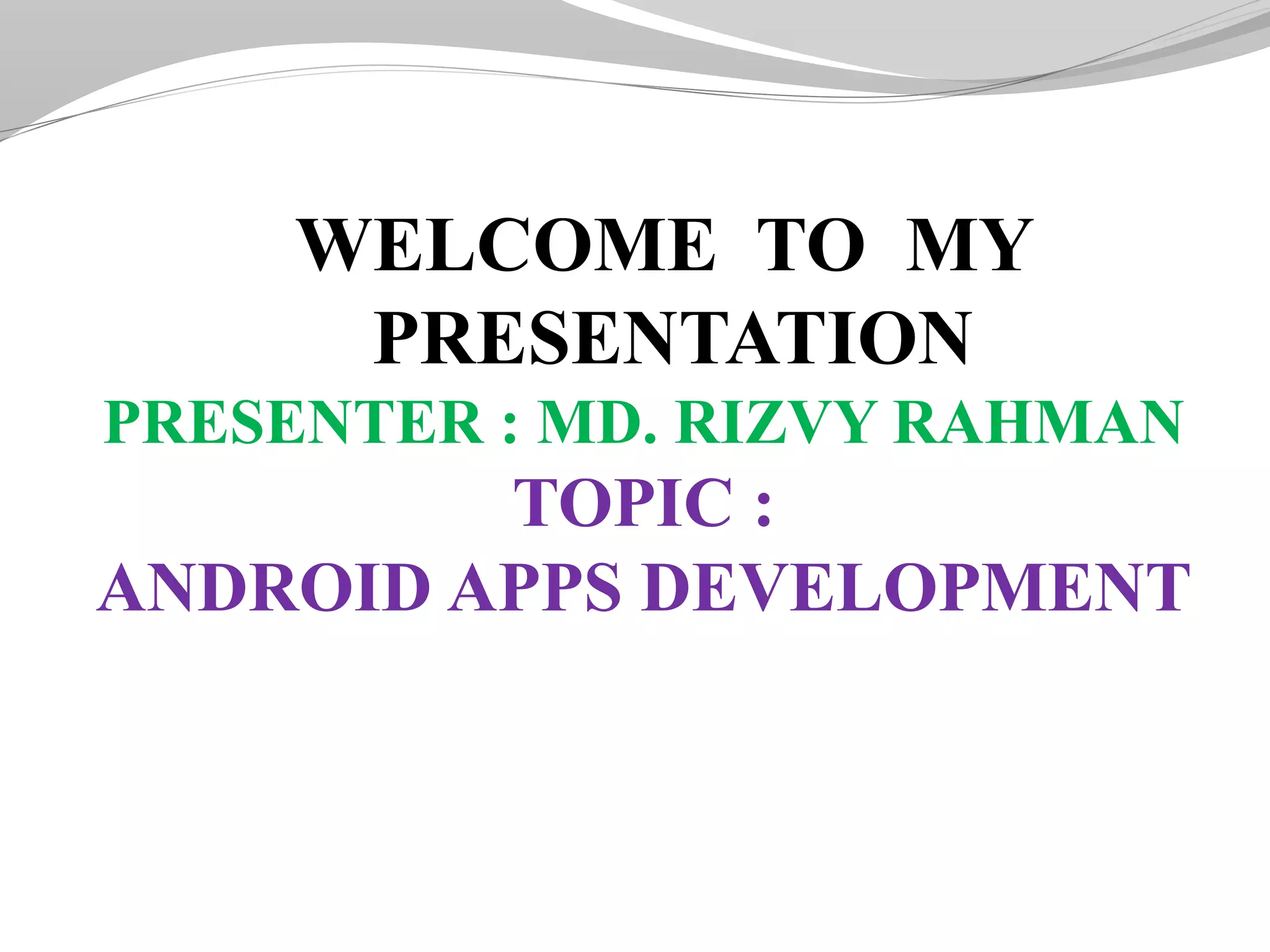 WELCOME TO MY PRESENTATION

PRESENTER : MD. RIZVY RAHMAN

TOPIC :

ANDROID APPS DEVELOPMENT